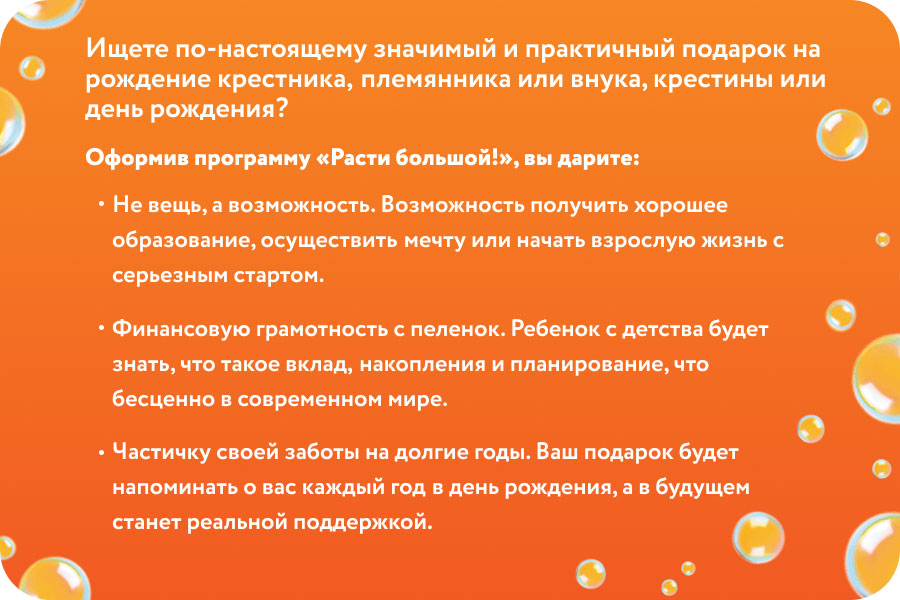 Ищете по-настоящему значимый и практичный подарок на рождение крестника, племянника или внука, крестины или день рождения?

Оформив программу «Расти большой!», вы дарите:

• Не вещь, а возможность. Возможность получить хорошее образование, осуществить мечту или начать взрослую жизнь с серьезным стартом.

• Финансовую грамотность с пеленок. Ребенок с детства будет знать, что такое вклад, накопления и планирование, что бесценно в современном мире.

• Частичку своей заботы на долгие годы. Ваш подарок будет напоминать о вас каждый год в день рождения, а в будущем станет реальной поддержкой.